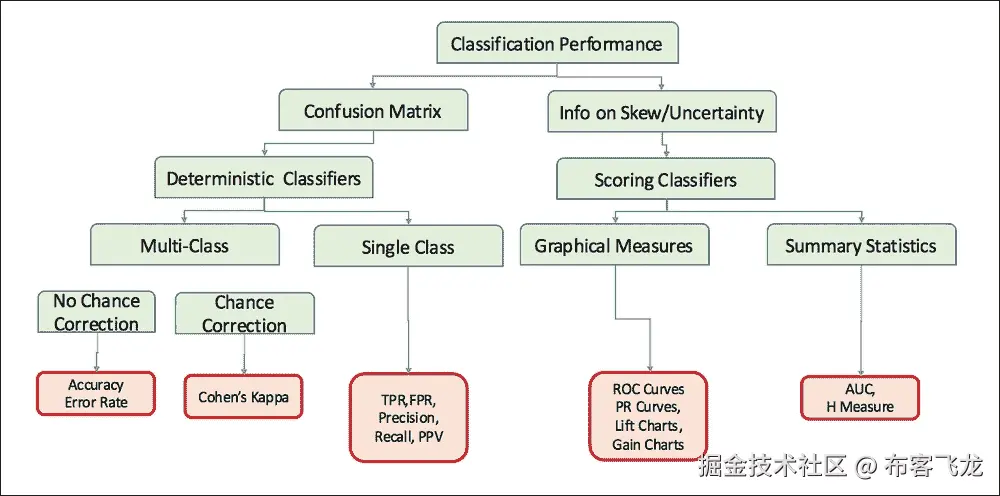 Classification Performance

Confusion Matrix

Info on Skew/Uncertainty

Deterministic Classifiers

Scoring Classifiers

Multi-Class

Single Class

Graphical Measures

Summary Statistics

No Chance Correction

Chance Correction

Accuracy Error Rate

Cohen's Kappa

TPR,FPR, Precision, Recall, PPV

ROC Curves PR Curves, Lift Charts, Gain Charts

AUC, H Measure

掘金技术社区 @ 布客飞龙